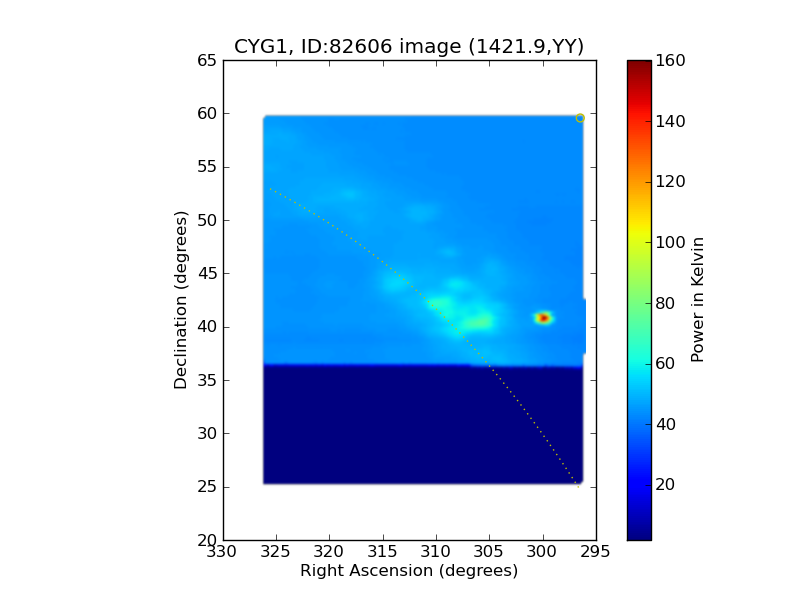 CYG1, ID:82606 image (1421.9,YY)

65
60
55
50
45
40
35
30
25
20

Declination (degrees)

330 325 320 315 310 305 300 295

Right Ascension (degrees)

160
140
120
100
80
60
40
20

Power in Kelvin